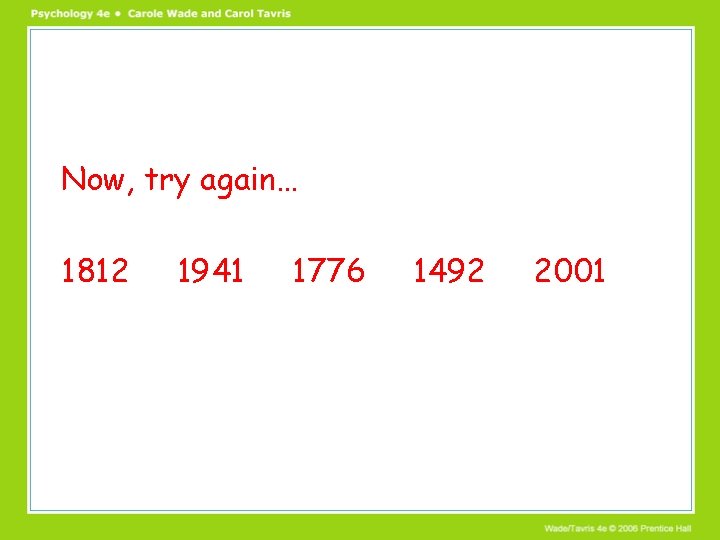 Psychology 4e • Carole Wade and Carol Tavris

Now, try again…

1812 1941 1776 1492 2001

Wade/Tavris 4e © 2006 Prentice Hall